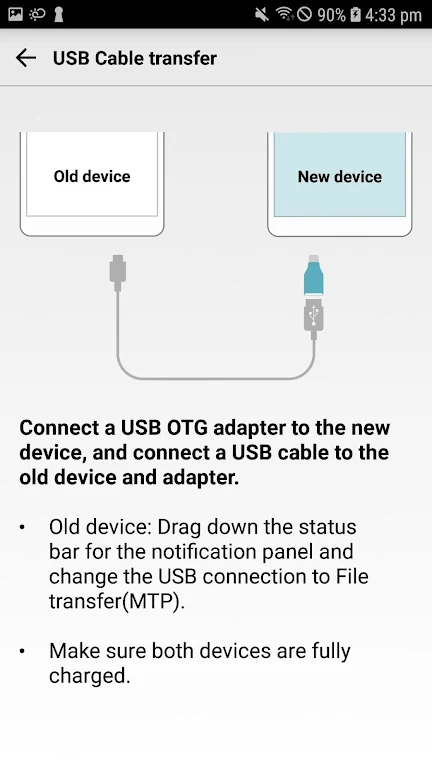 90% 4:33 pm

USB Cable transfer

Old device

New device

Connect a USB OTG adapter to the new device, and connect a USB cable to the old device and adapter.

• Old device: Drag down the status bar for the notification panel and change the USB connection to File transfer(MTP).

• Make sure both devices are fully charged.